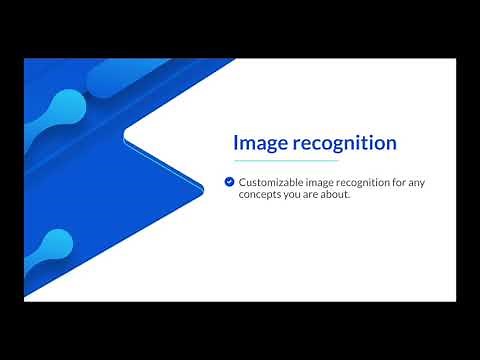 Image recognition

Customizable image recognition for any concepts you are about.